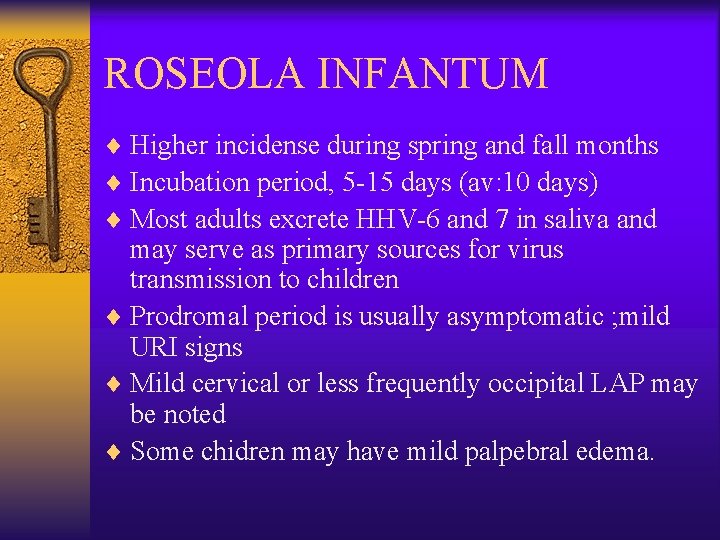 ROSEOLA INFANTUM

♦ Higher incidense during spring and fall months
♦ Incubation period, 5-15 days (av:10 days)
♦ Most adults excrete HHV-6 and 7 in saliva and may serve as primary sources for virus transmission to children
♦ Prodromal period is usually asymptomatic ;mild URI signs
♦ Mild cervical or less frequently occipital LAP may be noted
♦ Some chidren may have mild palpebral edema.